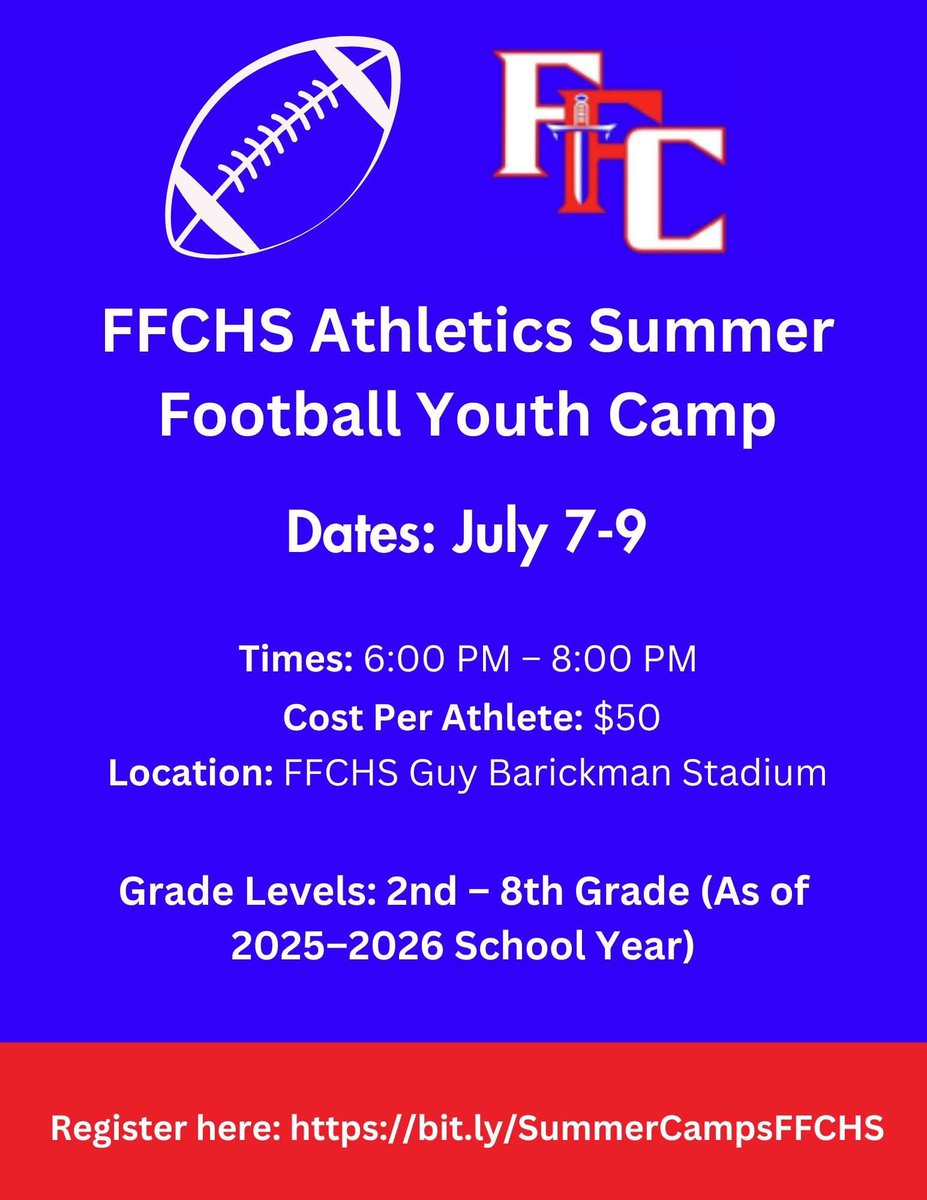 FFC

FFCHS Athletics Summer Football Youth Camp

Dates: July 7-9

Times: 6:00 PM – 8:00 PM
Cost Per Athlete: $50
Location: FFCHS Guy Barickman Stadium

Grade Levels: 2nd – 8th Grade (As of 2025–2026 School Year)

Register here: https://bit.ly/SummerCampsFFCHS